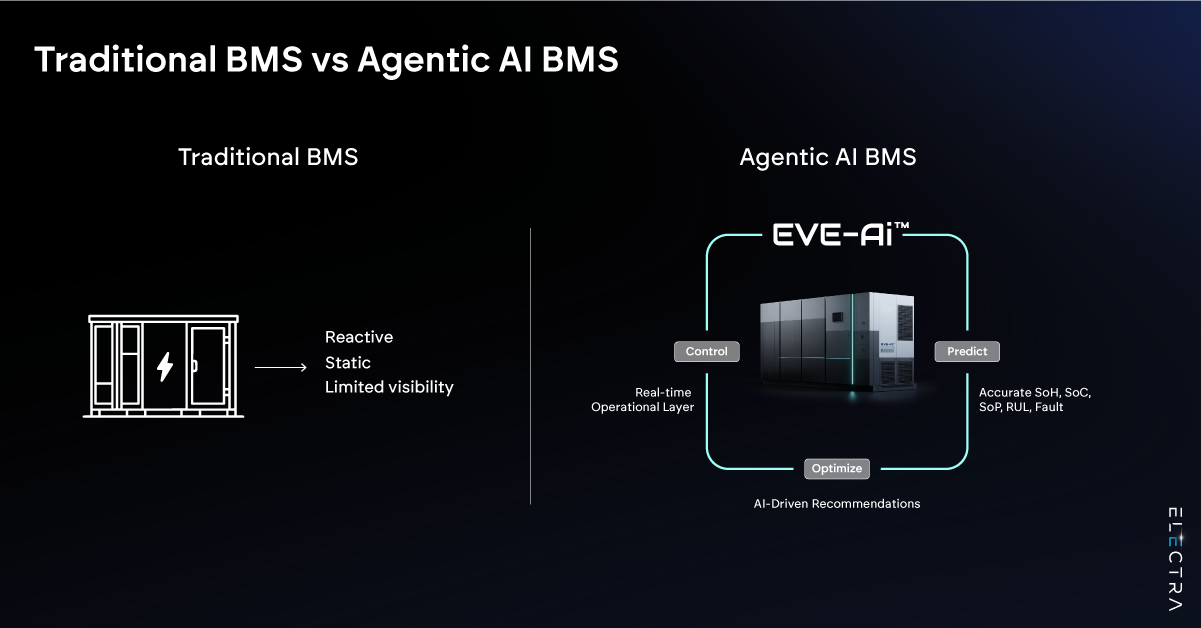 Traditional BMS vs Agentic AI BMS

Traditional BMS

Reactive
Static
Limited visibility

Agentic AI BMS

EVE-Ai™

Control

Real-time Operational Layer

Predict

Accurate SoH, SoC, SoP, RUL, Fault

Optimize

AI-Driven Recommendations

ELECTRA